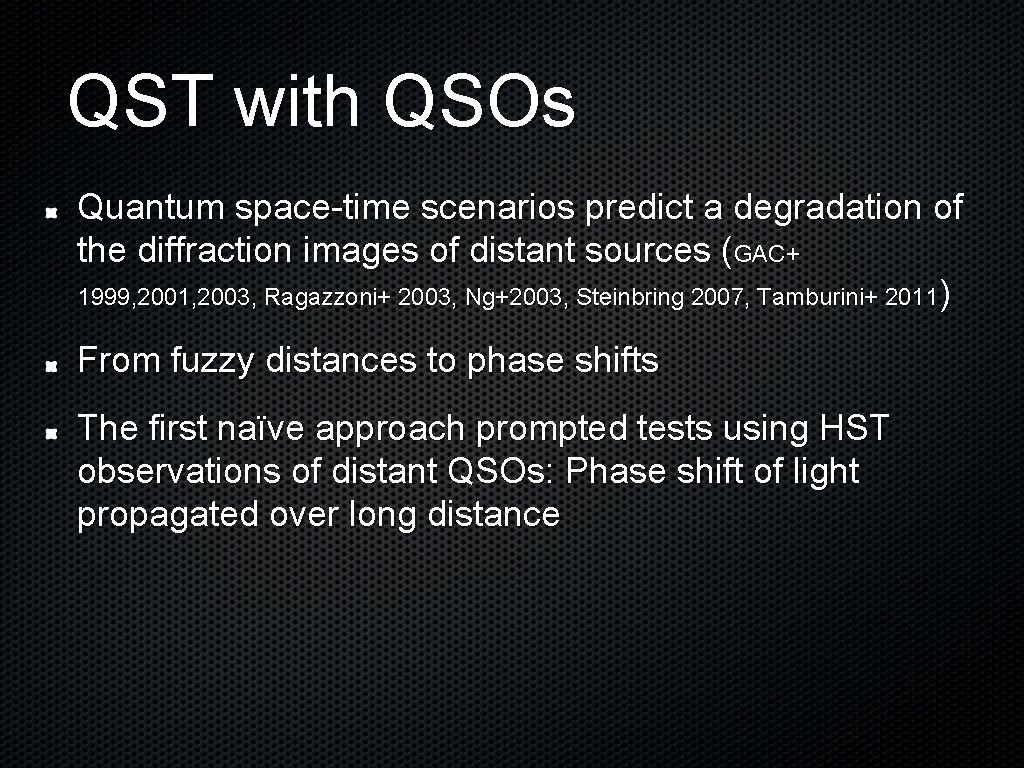 QST with QSOs

Quantum space-time scenarios predict a degradation of the diffraction images of distant sources (GAC+ 1999, 2001, 2003, Ragazzoni+ 2003, Ng+2003, Steinbring 2007, Tamburini+ 2011)

From fuzzy distances to phase shifts

The first naïve approach prompted tests using HST observations of distant QSOs: Phase shift of light propagated over long distance